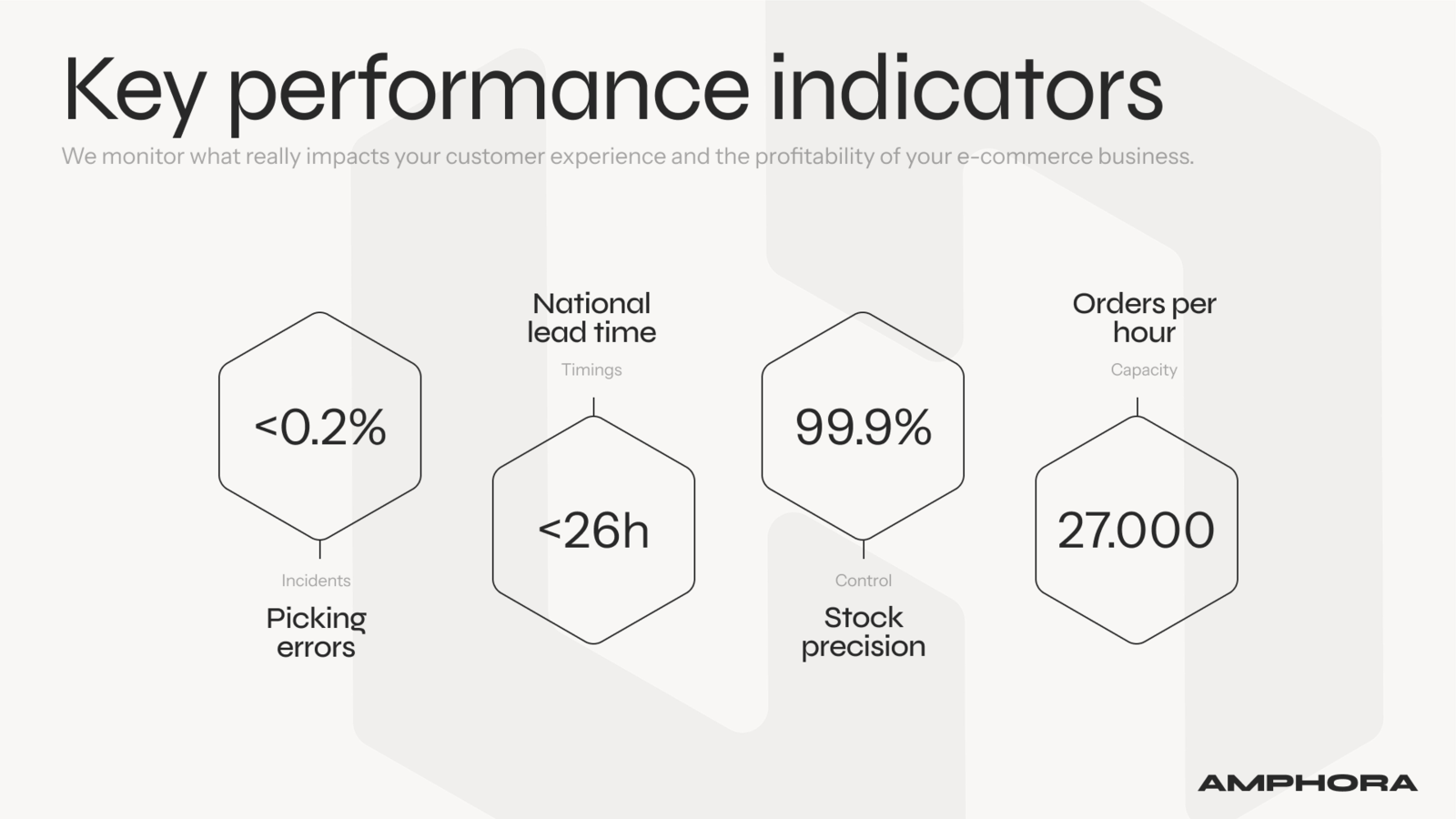 Key performance indicators

We monitor what really impacts your customer experience and the profitability of your e-commerce business.

<0.2%

Incidents

Picking errors

National lead time

Timings

<26h

99.9%

Control

Stock precision

Orders per hour

Capacity

27.000

AMPHORA